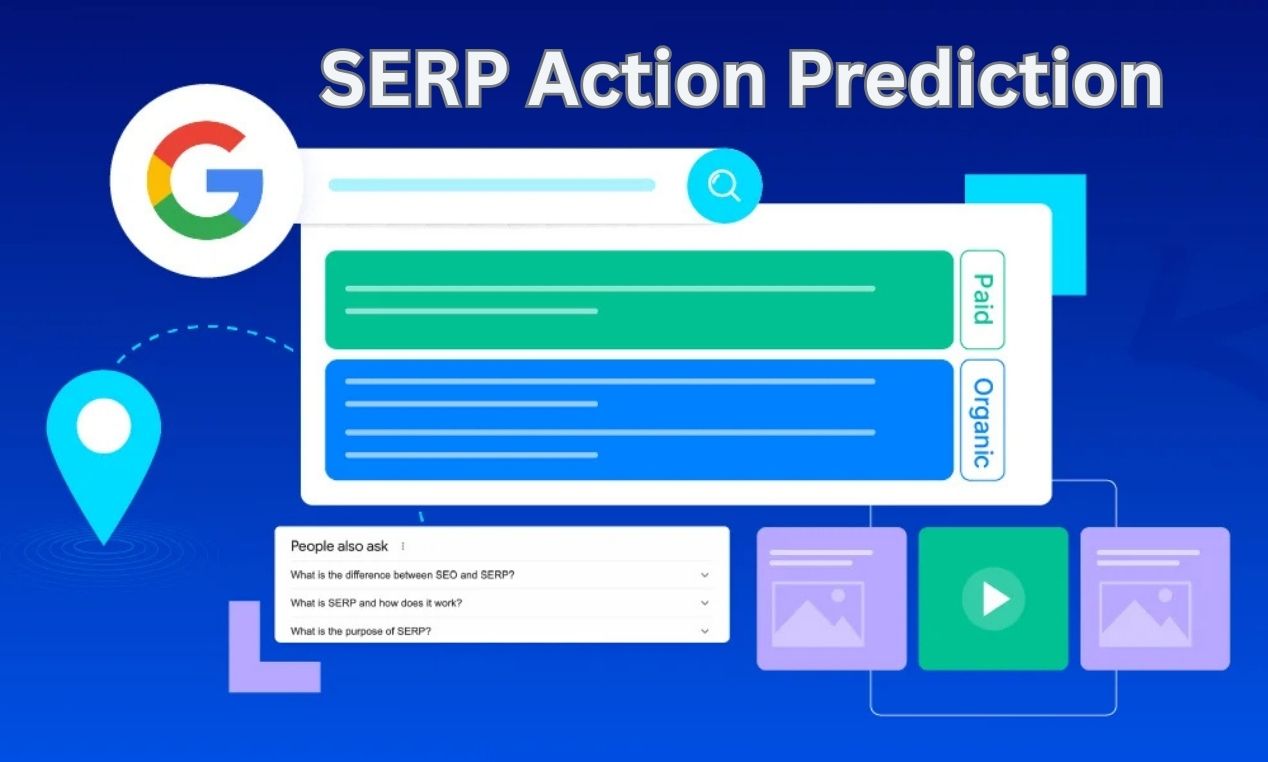 SERP Action Prediction

G

Paid

Organic

People also ask

What is the difference between SEO and SERP?

What is SERP and how does it work?

What is the purpose of SERP?